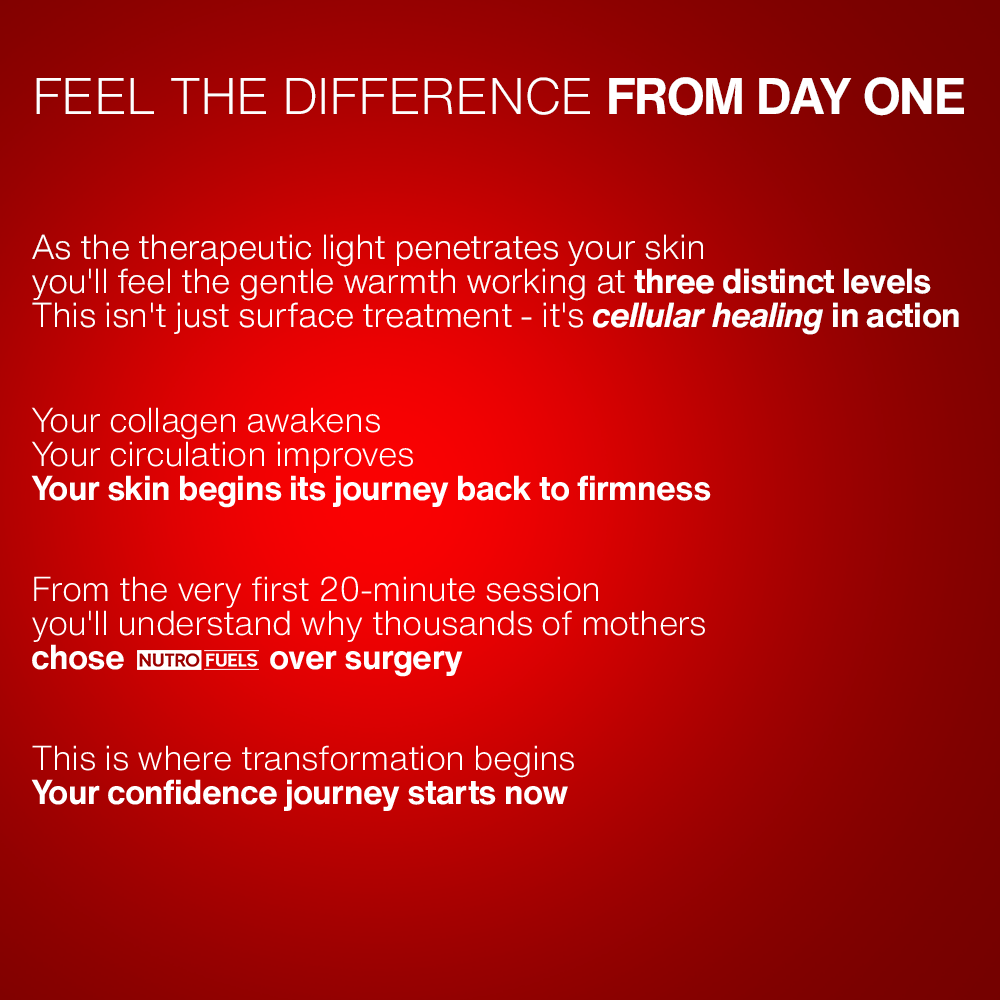 FEEL THE DIFFERENCE FROM DAY ONE

As the therapeutic light penetrates your skin
you'll feel the gentle warmth working at three distinct levels
This isn't just surface treatment - it's cellular healing in action

Your collagen awakens
Your circulation improves
Your skin begins its journey back to firmness

From the very first 20-minute session
you'll understand why thousands of mothers
chose NUTRO FUELS over surgery

This is where transformation begins
Your confidence journey starts now